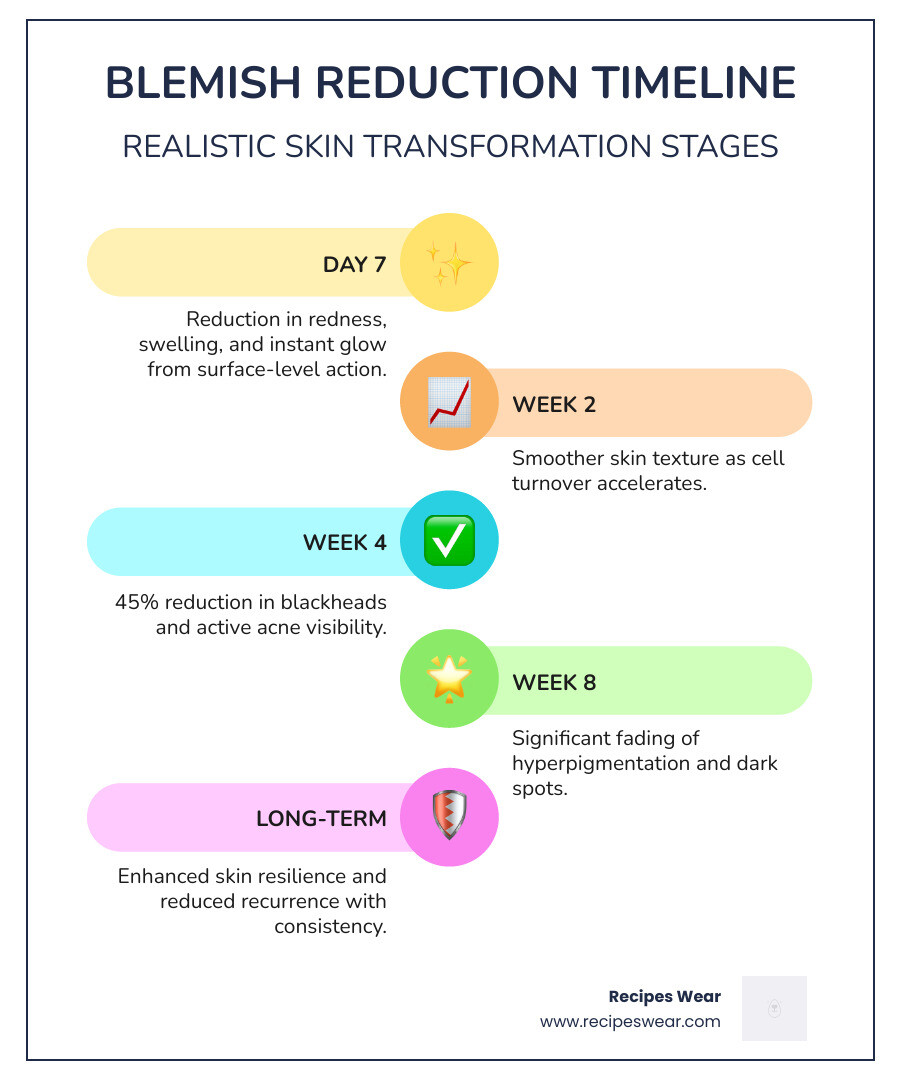 BLEMISH REDUCTION TIMELINE

REALISTIC SKIN TRANSFORMATION STAGES

DAY 7

Reduction in redness, swelling, and instant glow from surface-level action.

WEEK 2

Smoother skin texture as cell turnover accelerates.

WEEK 4

45% reduction in blackheads and active acne visibility.

WEEK 8

Significant fading of hyperpigmentation and dark spots.

LONG-TERM

Enhanced skin resilience and reduced recurrence with consistency.

Recipes Wear
www.recipeswear.com